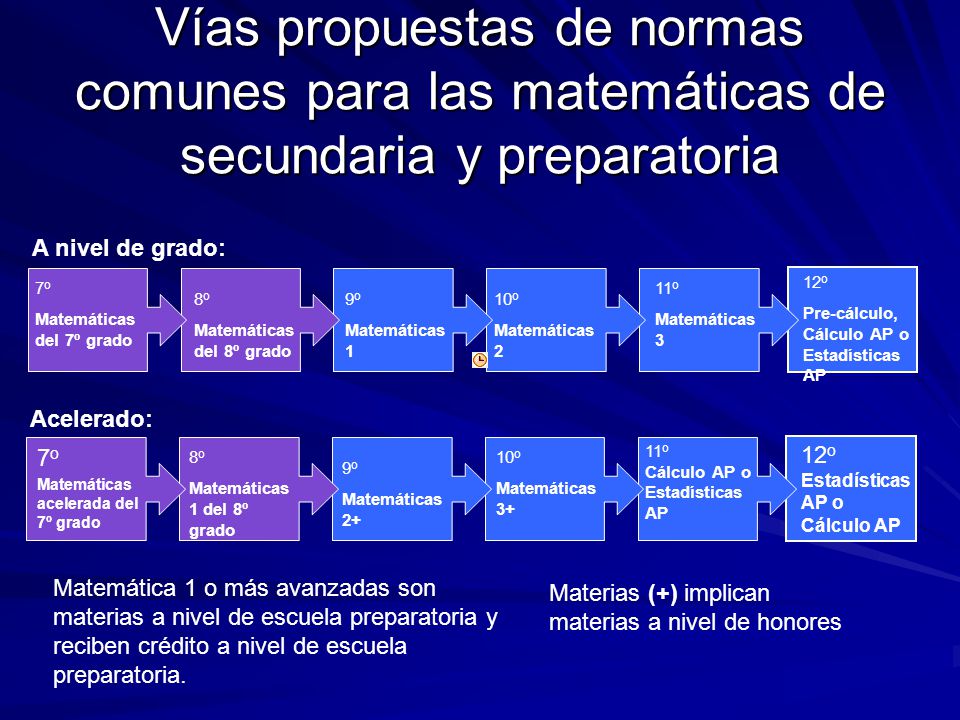 Vías propuestas de normas comunes para las matemáticas de secundaria y preparatoria

A nivel de grado:

7º
Matemáticas del 7º grado

8º
Matemáticas del 8º grado

9º
Matemáticas 1

10º
Matemáticas 2

11º
Matemáticas 3

12º
Pre-cálculo, Cálculo AP o Estadísticas AP

Acelerado:

7º
Matemáticas acelerada del 7º grado

8º
Matemáticas 1 del 8º grado

9º
Matemáticas 2+

10º
Matemáticas 3+

11º
Cálculo AP o Estadísticas AP

12º
Estadísticas AP o Cálculo AP

Matemática 1 o más avanzadas son materias a nivel de escuela preparatoria y reciben crédito a nivel de escuela preparatoria.

Materias (+) implican materias a nivel de honores